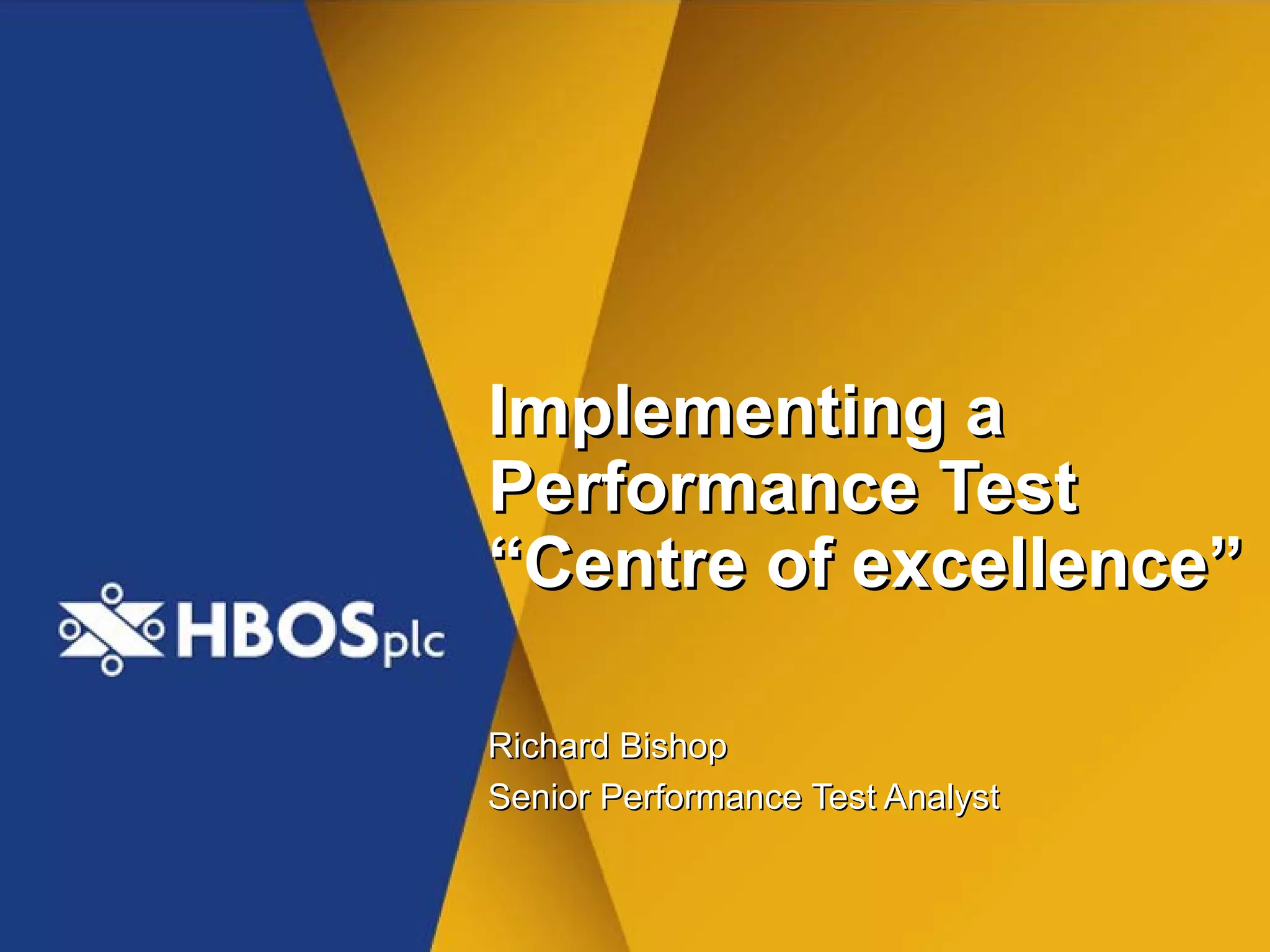 HBOSplc

Implementing a Performance Test “Centre of excellence”

Richard Bishop
Senior Performance Test Analyst